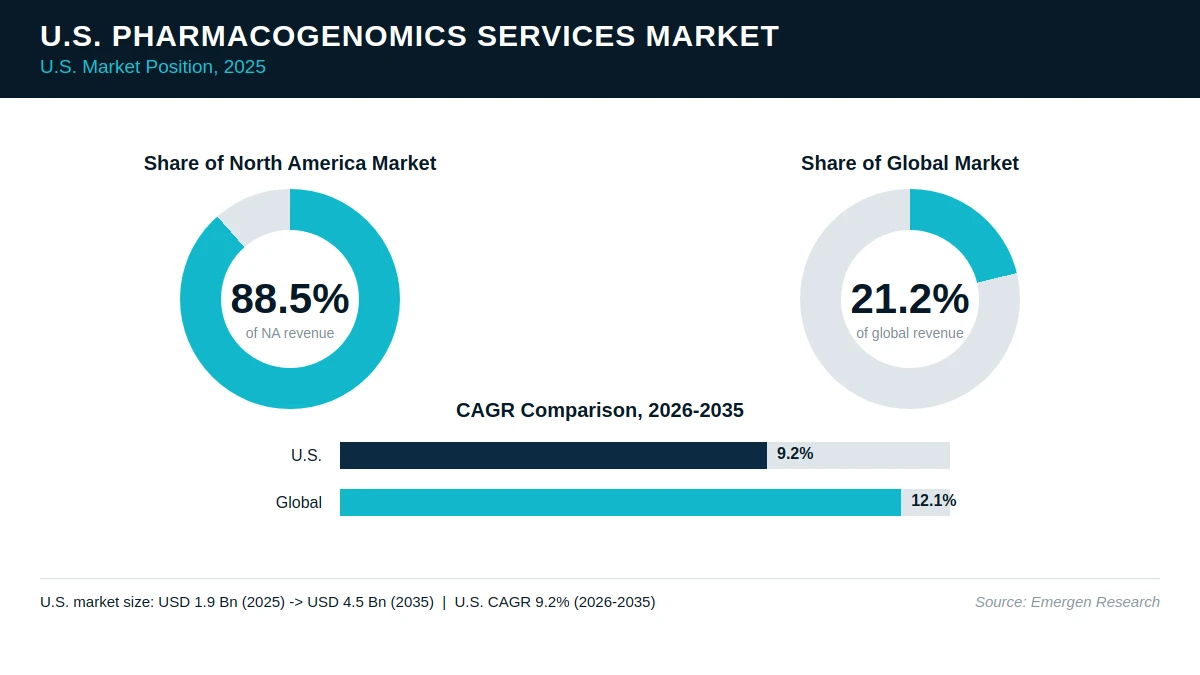 U.S. PHARMACOGENOMICS SERVICES MARKET
U.S. Market Position, 2025

Share of North America Market

88.5%
of NA revenue

Share of Global Market

21.2%
of global revenue

CAGR Comparison, 2026-2035

U.S. 9.2%

Global 12.1%

U.S. market size: USD 1.9 Bn (2025) -> USD 4.5 Bn (2035) | U.S. CAGR 9.2% (2026-2035)

Source: Emergen Research